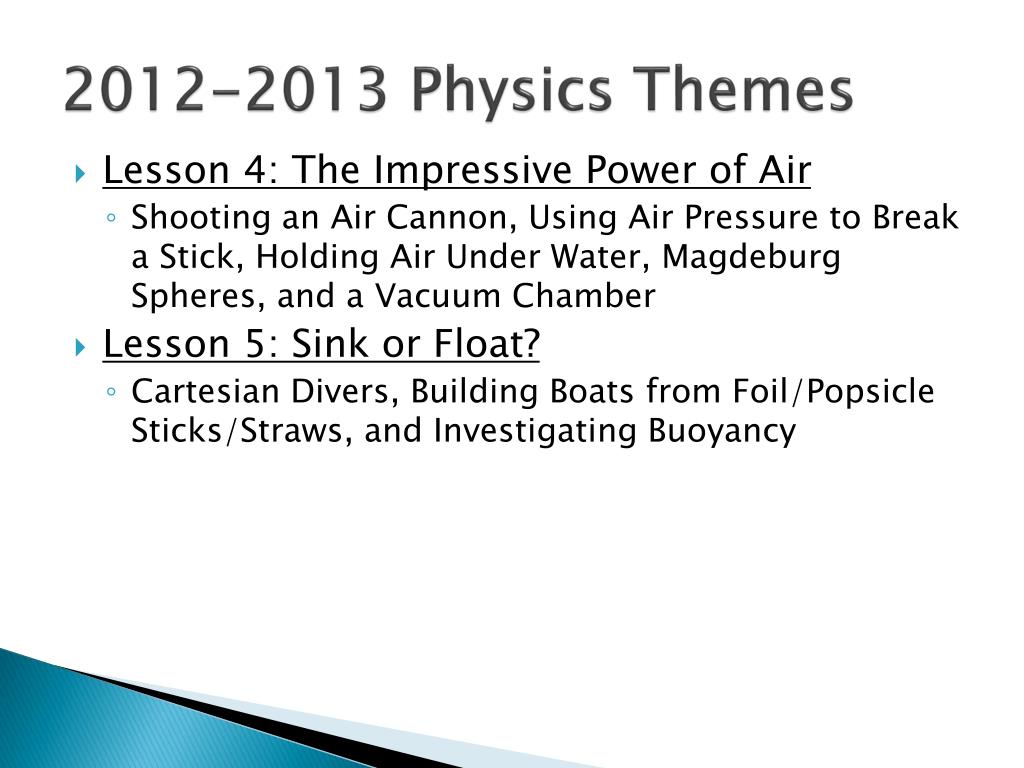 2012-2013 Physics Themes

Lesson 4: The Impressive Power of Air

Shooting an Air Cannon, Using Air Pressure to Break a Stick, Holding Air Under Water, Magdeburg Spheres, and a Vacuum Chamber

Lesson 5: Sink or Float?

Cartesian Divers, Building Boats from Foil/Popsicle Sticks/Straws, and Investigating Buoyancy